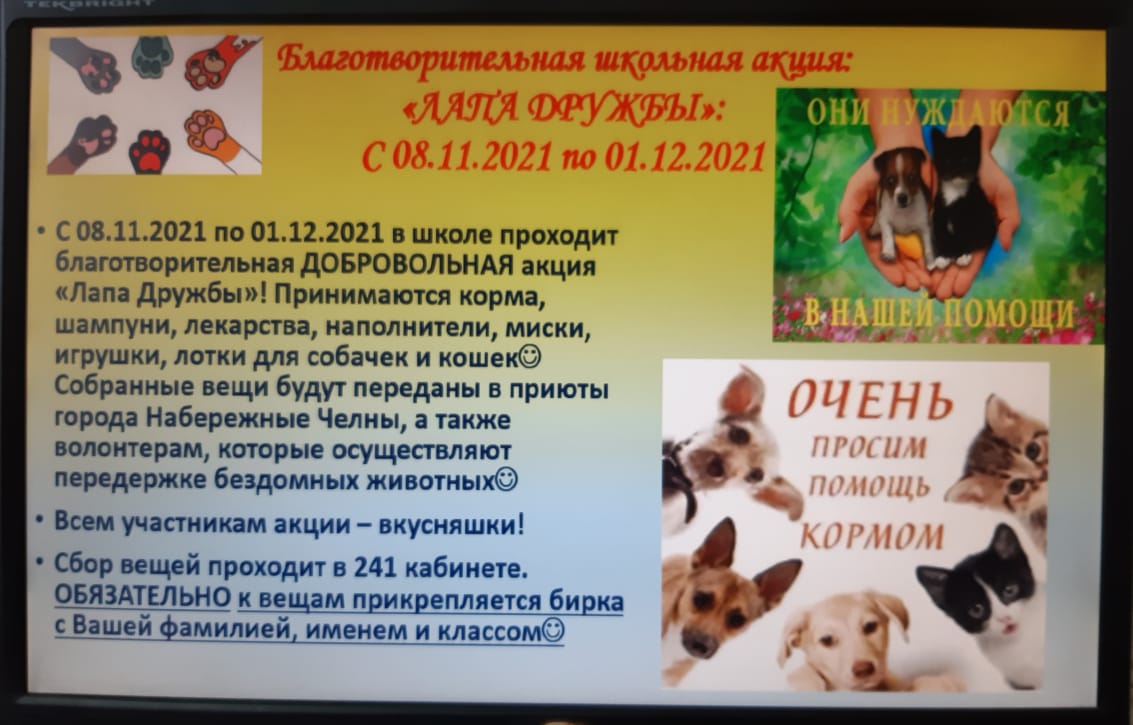 TEKBRIGHT

Благотворительная школьная акция:
«ЛАПА ДРУЖБЫ»:
С 08.11.2021 по 01.12.2021

ОНИ НУЖДАЮТСЯ
В НАШЕЙ ПОМОЩИ

• С 08.11.2021 по 01.12.2021 в школе проходит благотворительная ДОБРОВОЛЬНАЯ акция «Лапа Дружбы»! Принимаются корма, шампуни, лекарства, наполнители, миски, игрушки, лотки для собачек и кошек☺ Собранные вещи будут переданы в приюты города Набережные Челны, а также волонтерам, которые осуществляют передержке бездомных животных☺

• Всем участникам акции – вкусняшки!

• Сбор вещей проходит в 241 кабинете. ОБЯЗАТЕЛЬНО к вещам прикрепляется бирка с Вашей фамилией, именем и классом☺

ОЧЕНЬ
ПРОСИМ
ПОМОЩЬ
КОРМОМ